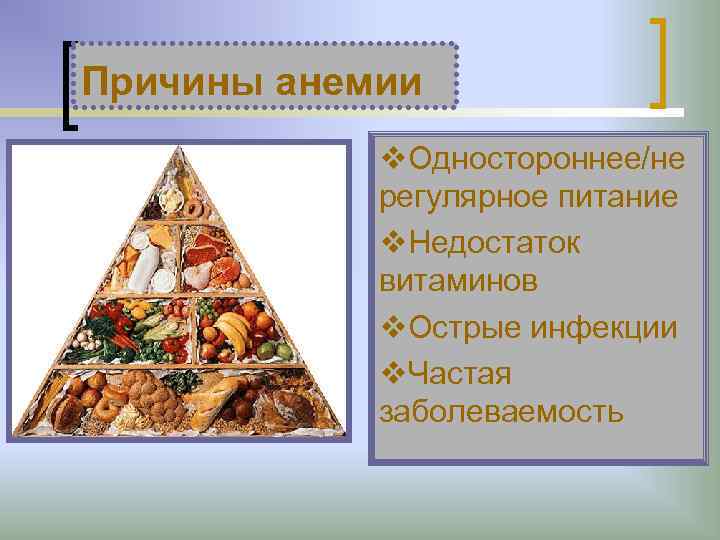 Причины анемии

❖Одностороннее/не регулярное питание

❖Недостаток витаминов

❖Острые инфекции

❖Частая заболеваемость